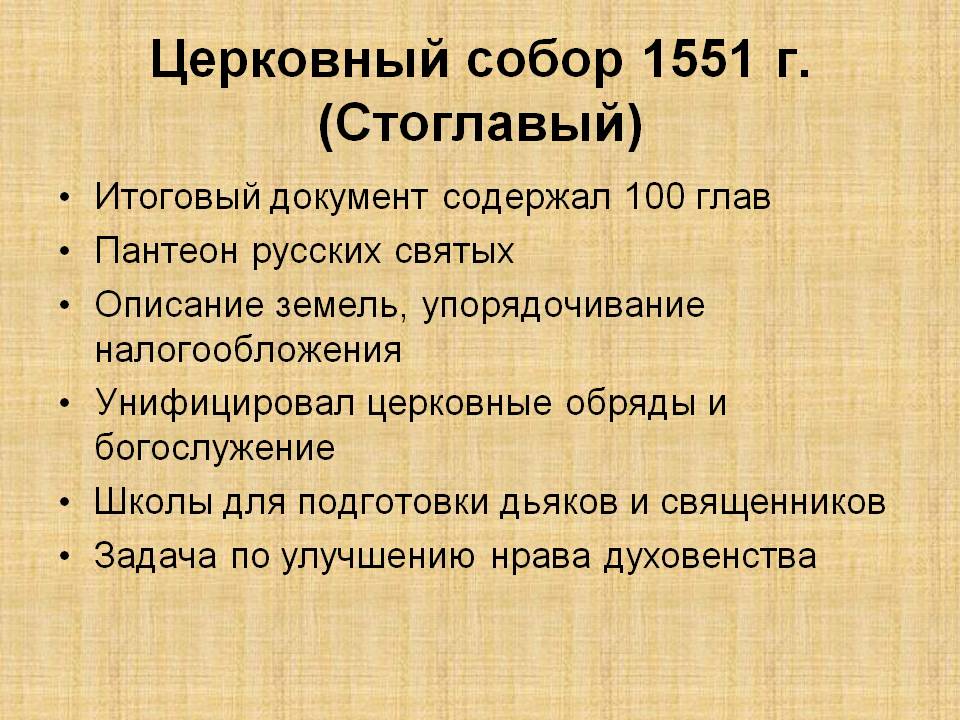 Церковный собор 1551 г. (Стоглавый)

• Итоговый документ содержал 100 глав
• Пантеон русских святых
• Описание земель, упорядочивание налогообложения
• Унифицировал церковные обряды и богослужение
• Школы для подготовки дьяков и священников
• Задача по улучшению нрава духовенства